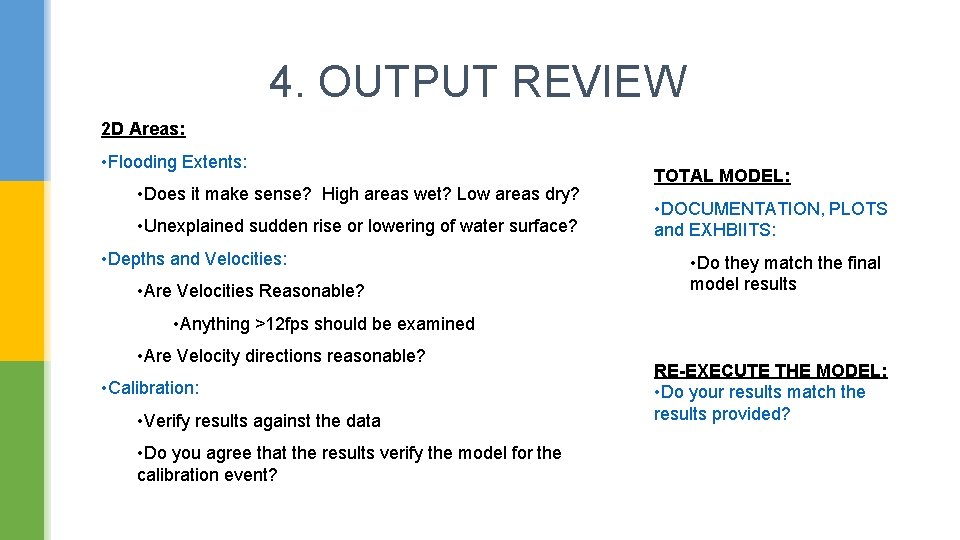 4. OUTPUT REVIEW

2D Areas:

•Flooding Extents:

•Does it make sense? High areas wet? Low areas dry?

•Unexplained sudden rise or lowering of water surface?

•Depths and Velocities:

•Are Velocities Reasonable?

•Anything >12fps should be examined

•Are Velocity directions reasonable?

•Calibration:

•Verify results against the data

•Do you agree that the results verify the model for the calibration event?

TOTAL MODEL:

•DOCUMENTATION, PLOTS and EXHBIITS:

•Do they match the final model results

RE-EXECUTE THE MODEL:
•Do your results match the results provided?